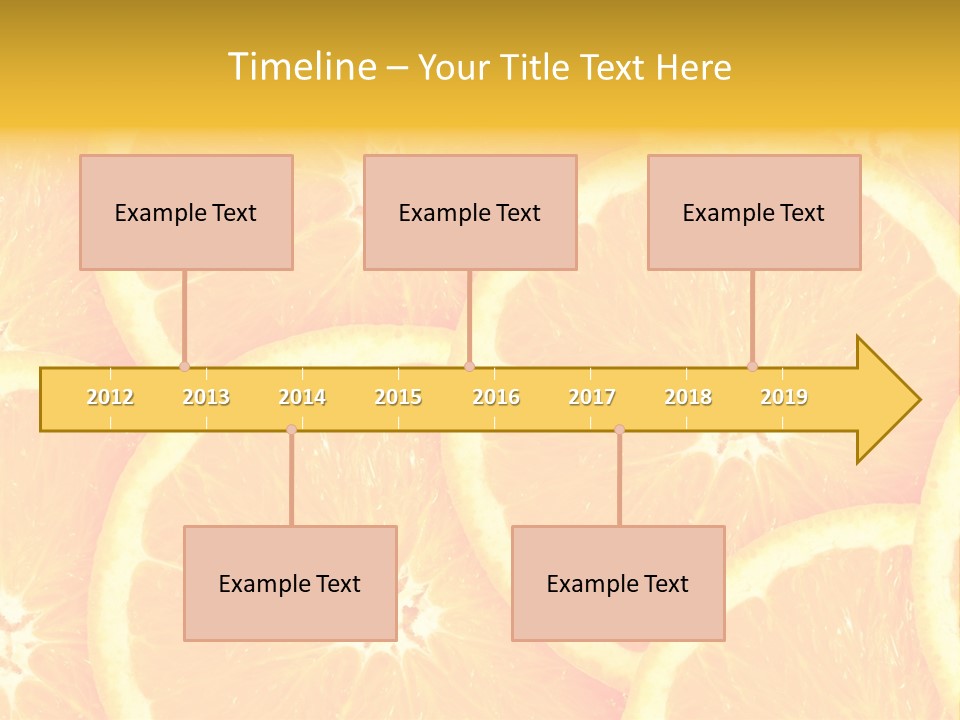 Timeline – Your Title Text Here

Example Text

Example Text

Example Text

2012 2013 2014 2015 2016 2017 2018 2019

Example Text

Example Text